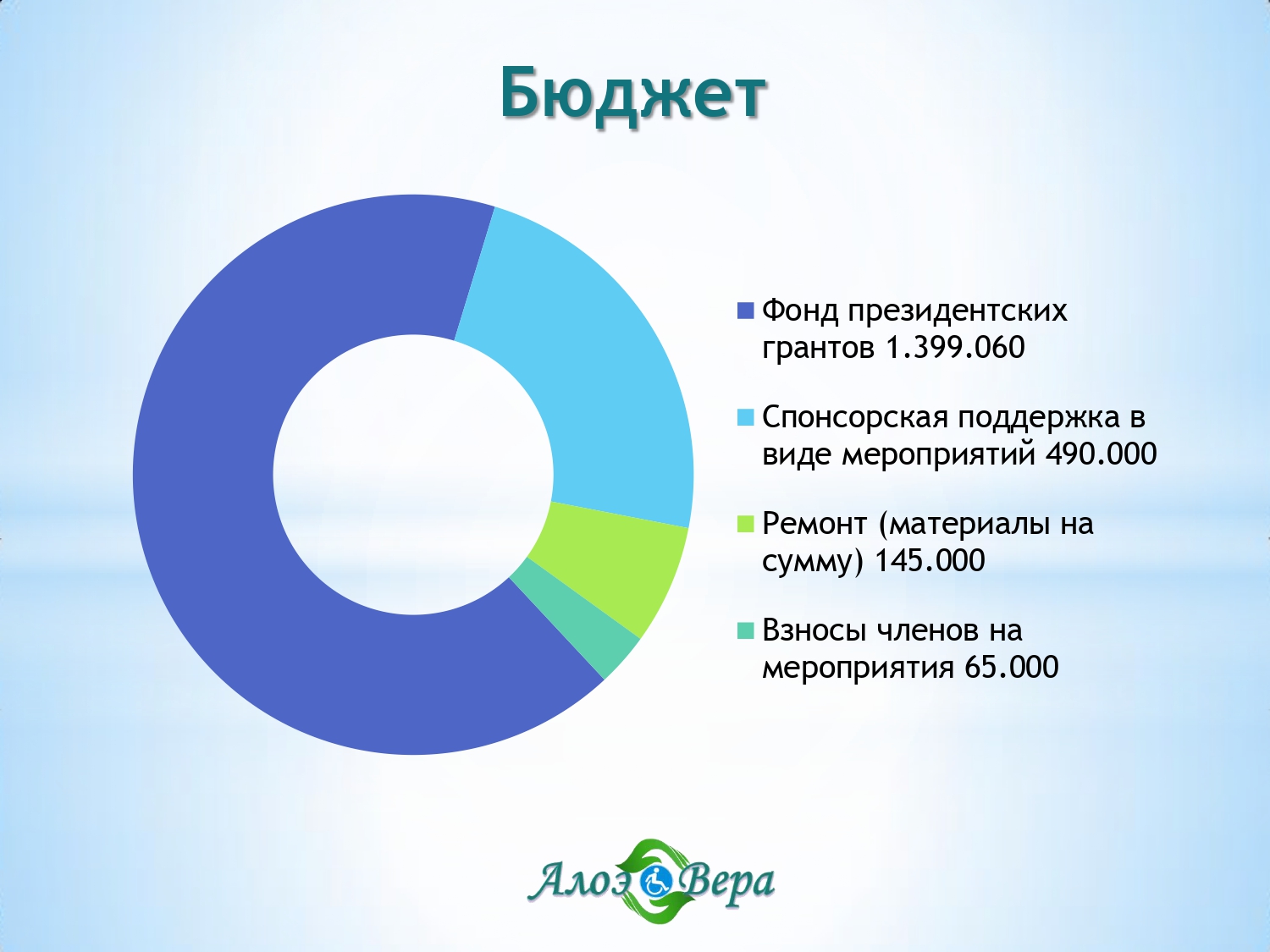 Бюджет

Фонд президентских грантов 1.399.060

Спонсорская поддержка в виде мероприятий 490.000

Ремонт (материалы на сумму) 145.000

Взносы членов на мероприятия 65.000

Алоэ Вера